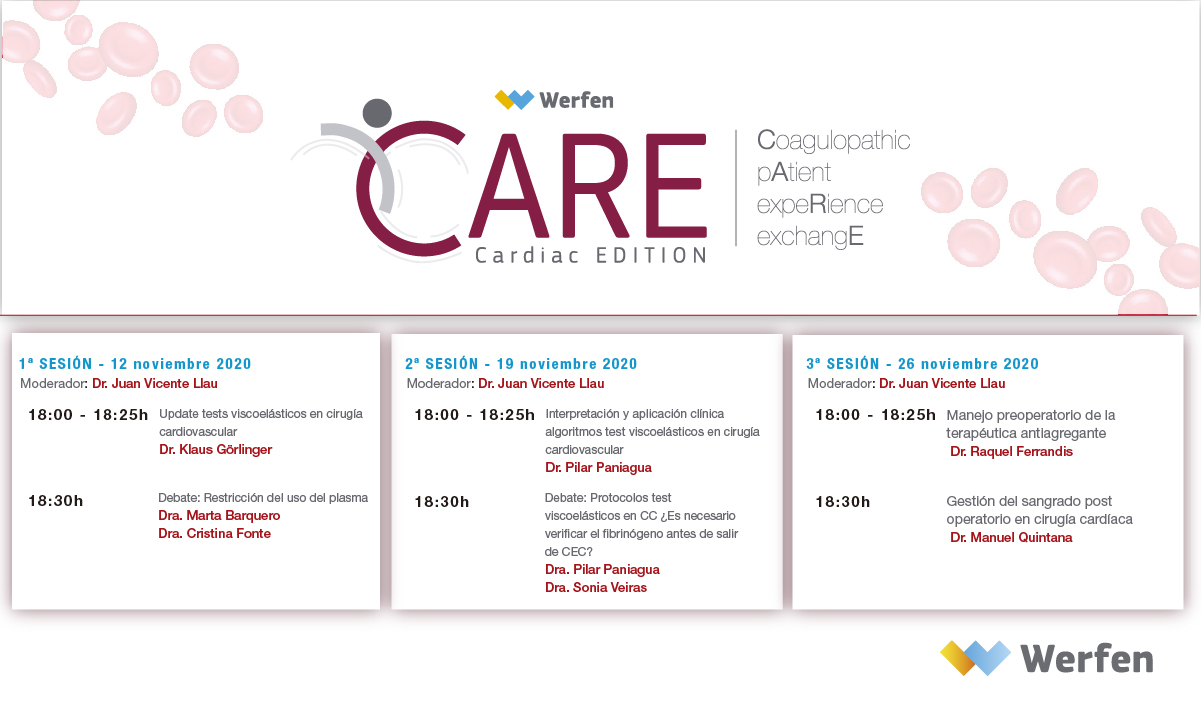 Werfen

CARE
Cardiac EDITION

Coagulopathic
pAtient
expeRience
exchangE

1ª SESIÓN - 12 noviembre 2020
Moderador: Dr. Juan Vicente Llau

18:00 - 18:25h Update tests viscoelásticos en cirugía cardiovascular
Dr. Klaus Görlinger

18:30h Debate: Restricción del uso del plasma
Dra. Marta Barquero
Dra. Cristina Fonte

2ª SESIÓN - 19 noviembre 2020
Moderador: Dr. Juan Vicente Llau

18:00 - 18:25h Interpretación y aplicación clínica algoritmos test viscoelásticos en cirugía cardiovascular
Dr. Pilar Paniagua

18:30h Debate: Protocolos test viscoelásticos en CC ¿Es necesario verificar el fibrinógeno antes de salir de CEC?
Dra. Pilar Paniagua
Dra. Sonia Veiras

3ª SESIÓN - 26 noviembre 2020
Moderador: Dr. Juan Vicente Llau

18:00 - 18:25h Manejo preoperatorio de la terapéutica antiagregante
Dr. Raquel Ferrandis

18:30h Gestión del sangrado post operatorio en cirugía cardíaca
Dr. Manuel Quintana

Werfen